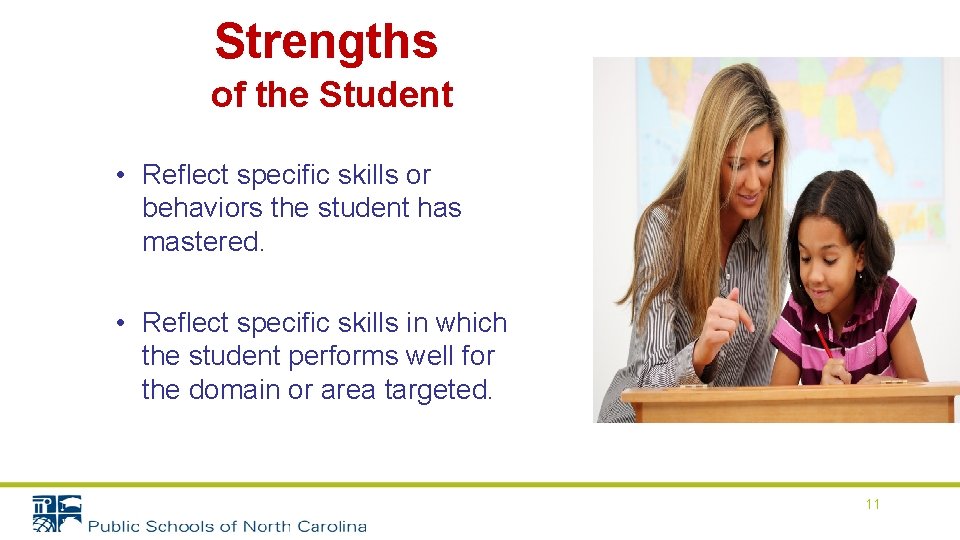 Strengths
of the Student

• Reflect specific skills or behaviors the student has mastered.

• Reflect specific skills in which the student performs well for the domain or area targeted.

Public Schools of North Carolina

11